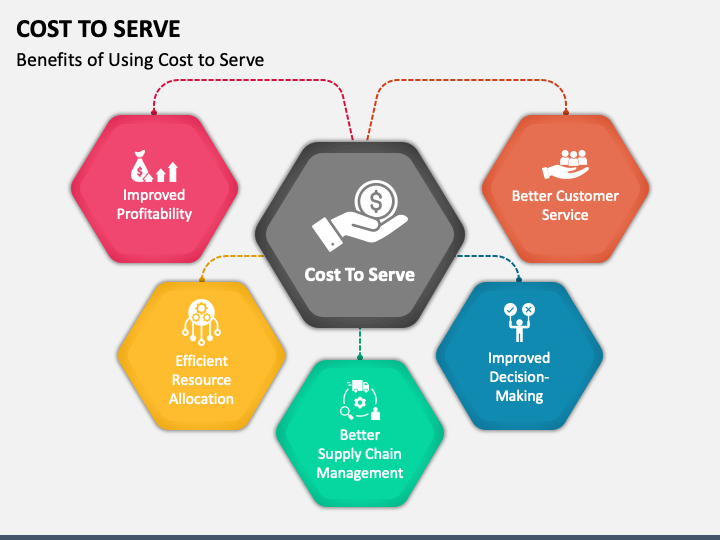 COST TO SERVE

Benefits of Using Cost to Serve

Improved Profitability

Cost To Serve

Better Customer Service

Efficient Resource Allocation

Better Supply Chain Management

Improved Decision-Making